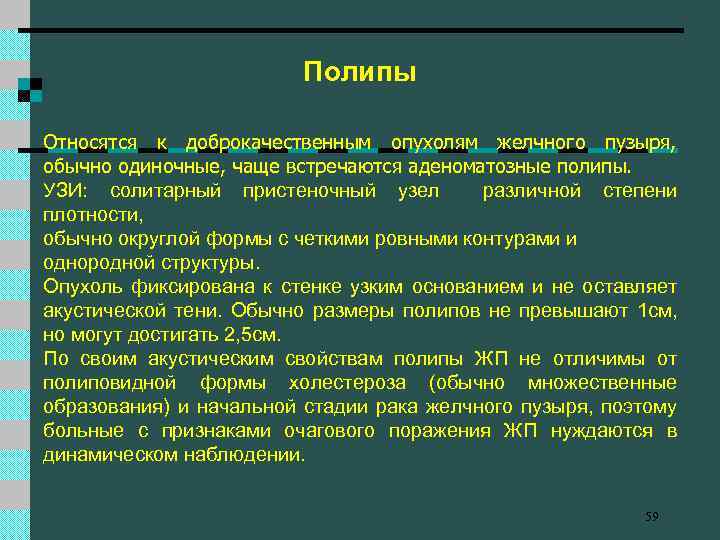 Полипы

Относятся к доброкачественным опухолям желчного пузыря, обычно одиночные, чаще встречаются аденоматозные полипы.
УЗИ: солитарный пристеночный узел различной степени плотности,
обычно округлой формы с четкими ровными контурами и однородной структуры.
Опухоль фиксирована к стенке узким основанием и не оставляет акустической тени. Обычно размеры полипов не превышают 1см, но могут достигать 2,5см.
По своим акустическим свойствам полипы ЖП не отличимы от полиповидной формы холестероза (обычно множественные образования) и начальной стадии рака желчного пузыря, поэтому больные с признаками очагового поражения ЖП нуждаются в динамическом наблюдении.

59